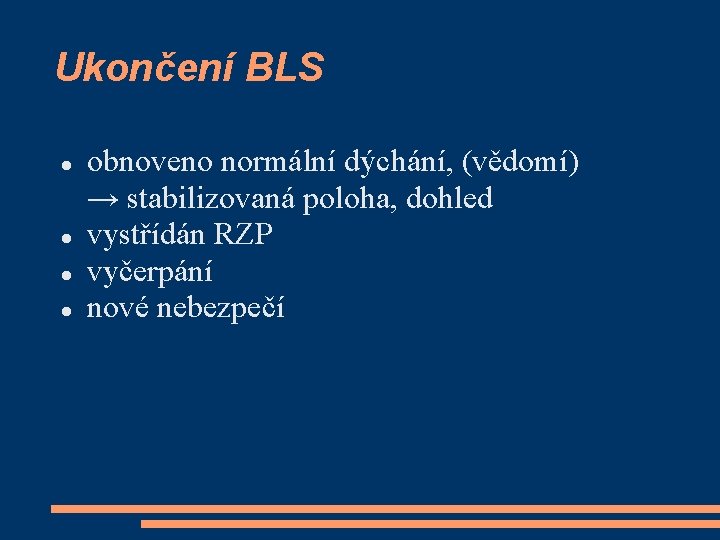 Ukončení BLS

• obnoveno normální dýchání, (vědomí) → stabilizovaná poloha, dohled
• vystřídán RZP
• vyčerpání
• nové nebezpečí